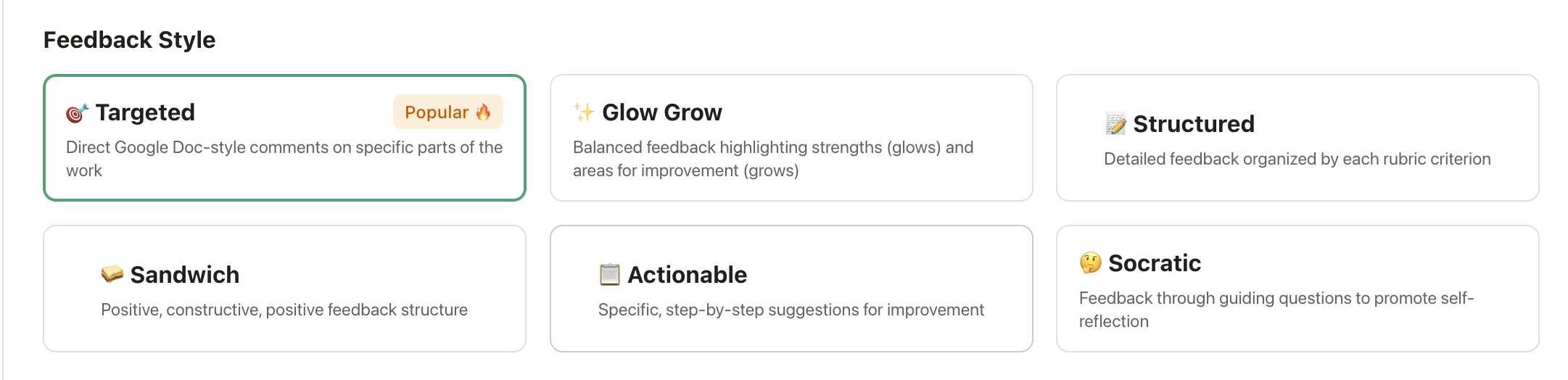 Feedback Style

🎯 Targeted
Popular 🔥
Direct Google Doc-style comments on specific parts of the work

✨ Glow Grow
Balanced feedback highlighting strengths (glows) and areas for improvement (grows)

📝 Structured
Detailed feedback organized by each rubric criterion

🥪 Sandwich
Positive, constructive, positive feedback structure

📋 Actionable
Specific, step-by-step suggestions for improvement

🤔 Socratic
Feedback through guiding questions to promote self-reflection